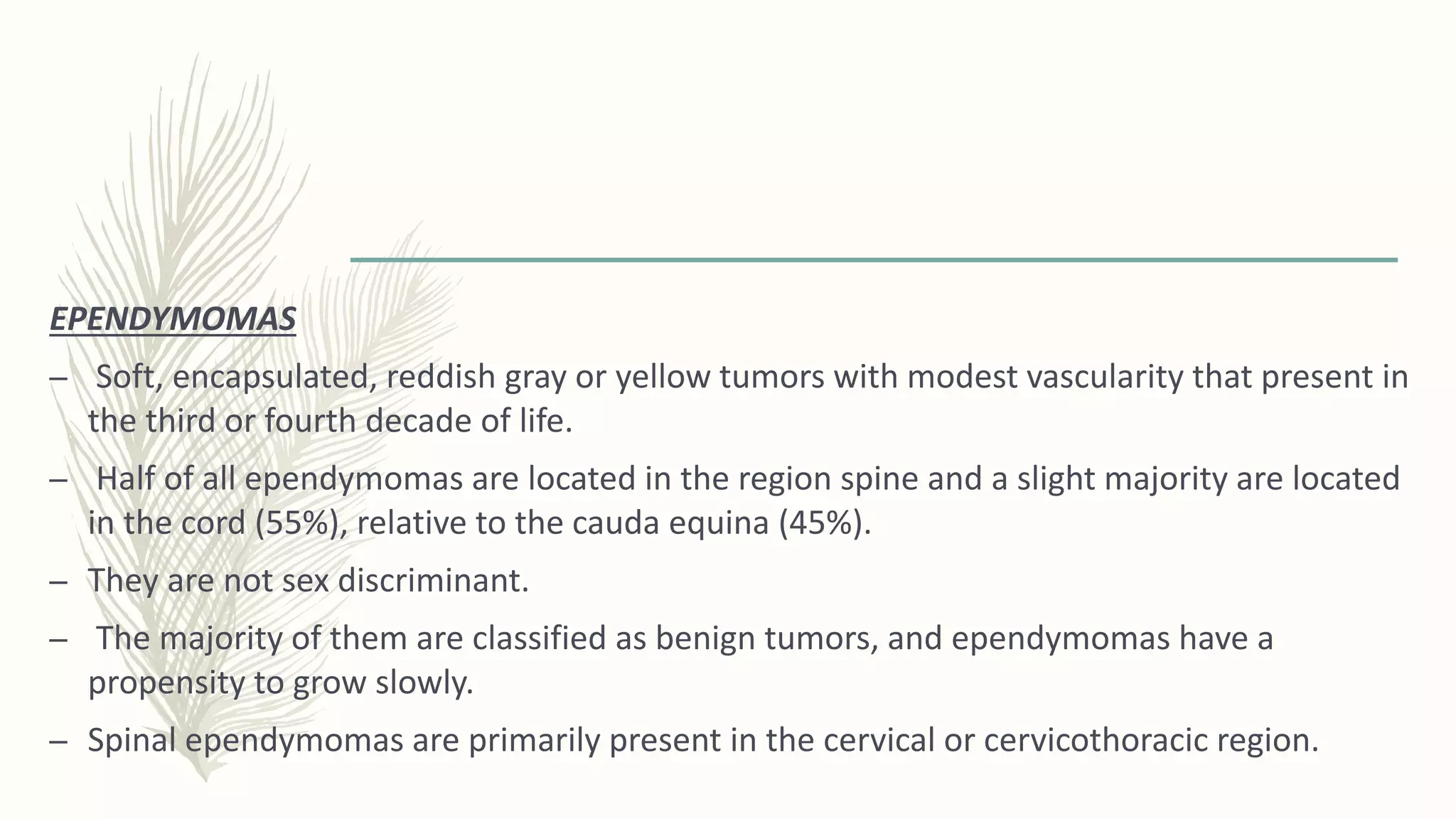 EPENDYMOMAS

– Soft, encapsulated, reddish gray or yellow tumors with modest vascularity that present in the third or fourth decade of life.

– Half of all ependymomas are located in the region spine and a slight majority are located in the cord (55%), relative to the cauda equina (45%).

– They are not sex discriminant.

– The majority of them are classified as benign tumors, and ependymomas have a propensity to grow slowly.

– Spinal ependymomas are primarily present in the cervical or cervicothoracic region.